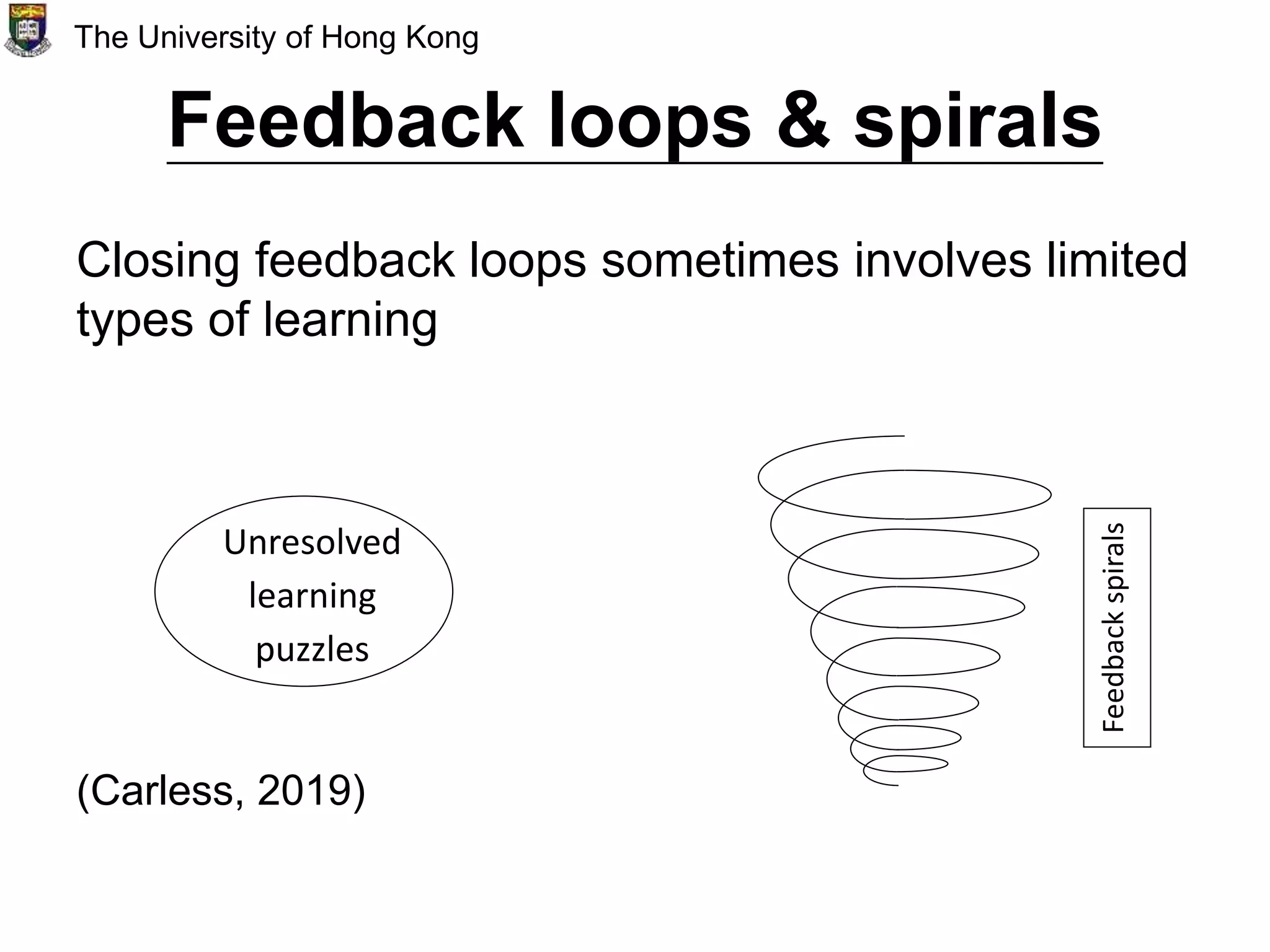 The University of Hong Kong

Feedback loops & spirals

Closing feedback loops sometimes involves limited types of learning

Unresolved learning puzzles

Feedback spirals

(Carless, 2019)